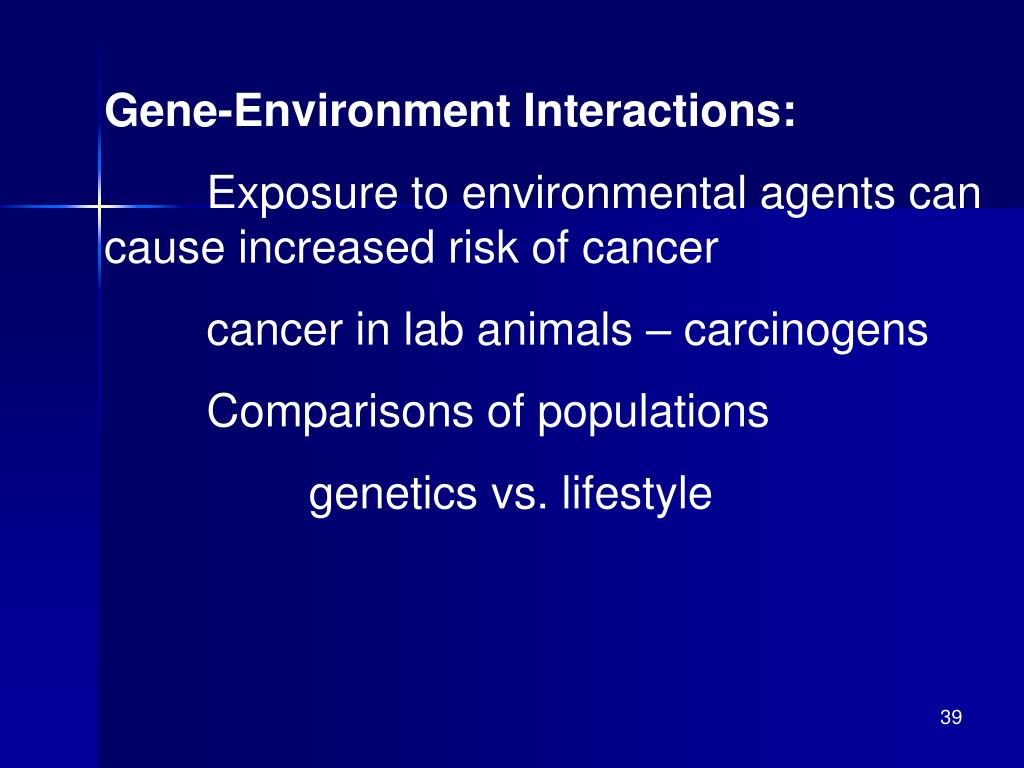 Gene-Environment Interactions:

Exposure to environmental agents can cause increased risk of cancer

cancer in lab animals – carcinogens

Comparisons of populations

genetics vs. lifestyle

39